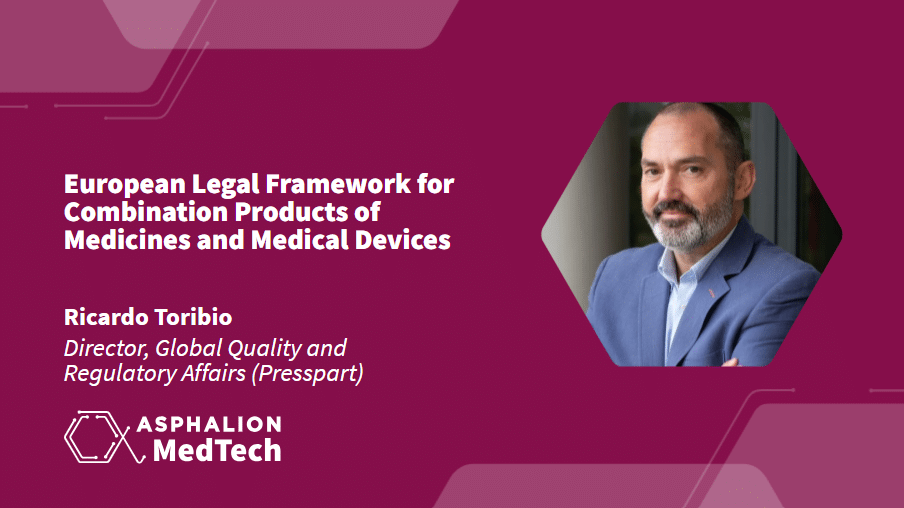 European Legal Framework for Combination Products of Medicines and Medical Devices

Ricardo Toribio

Director, Global Quality and Regulatory Affairs (Presspart)

ASPHALION MedTech